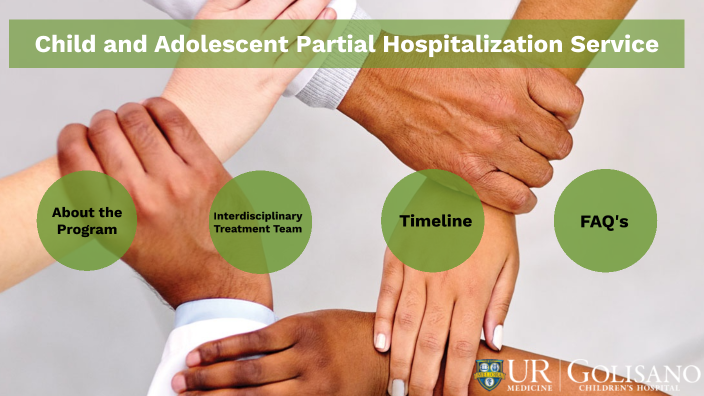 Child and Adolescent Partial Hospitalization Service

About the Program

Interdisciplinary Treatment Team

Timeline

FAQ's

UR MEDICINE | GOLISANO CHILDREN'S HOSPITAL